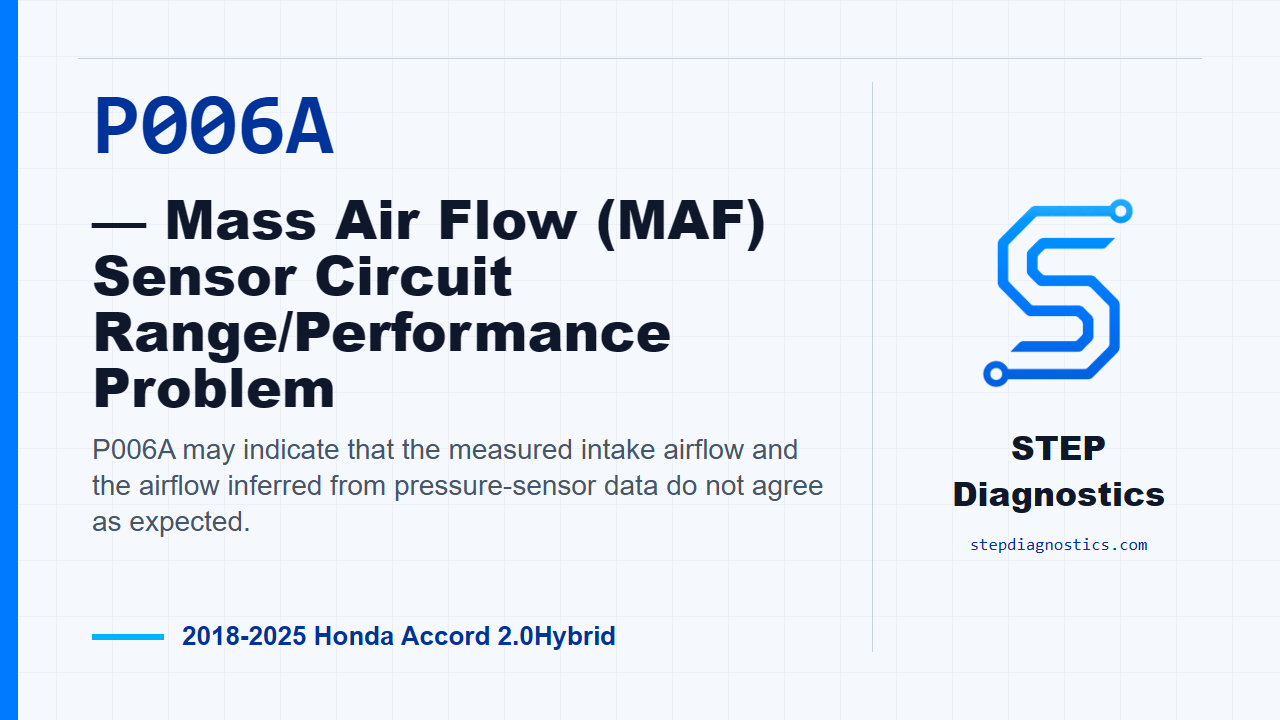 P006A

— Mass Air Flow (MAF) Sensor Circuit Range/Performance Problem

P006A may indicate that the measured intake airflow and the airflow inferred from pressure-sensor data do not agree as expected.

2018-2025 Honda Accord 2.0Hybrid

STEP Diagnostics

stepdiagnostics.com